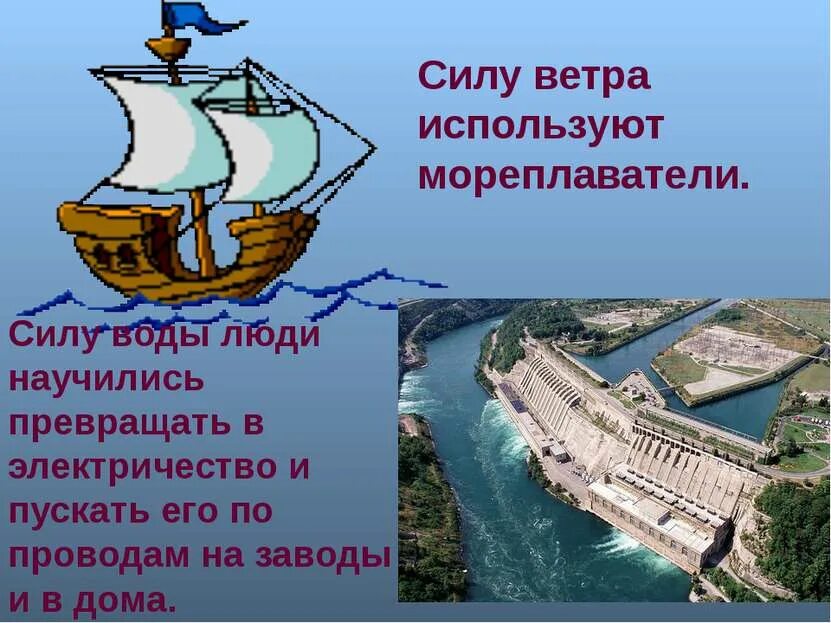 Силу ветра используют мореплаватели.

Силу воды люди научились превращать в электричество и пускать его по проводам на заводы и в дома.